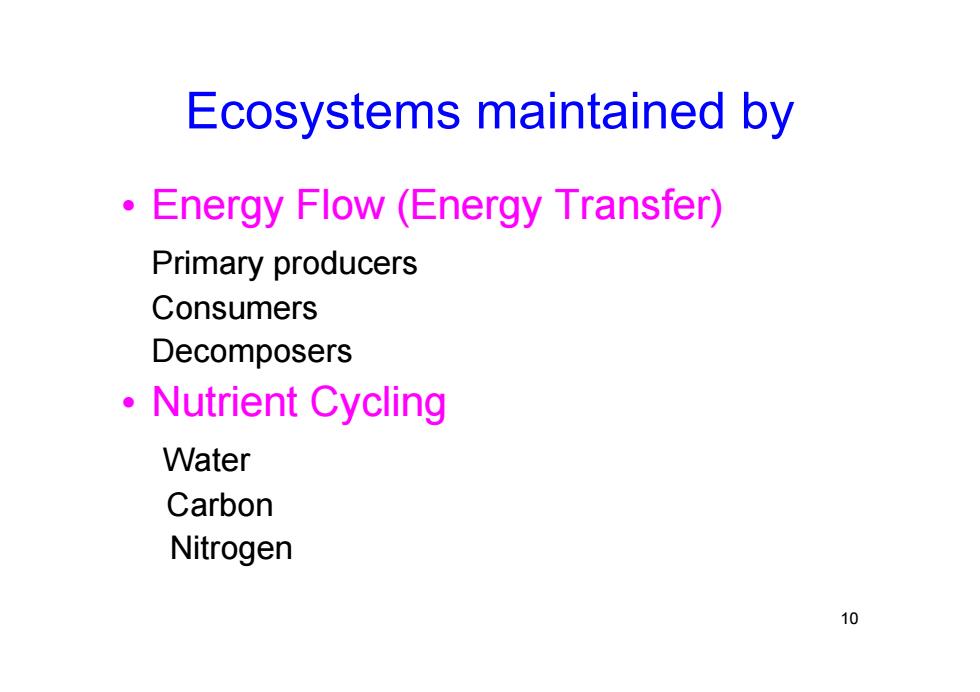 Ecosystems maintained by

• Energy Flow (Energy Transfer)

Primary producers
Consumers
Decomposers

• Nutrient Cycling

Water
Carbon
Nitrogen

10